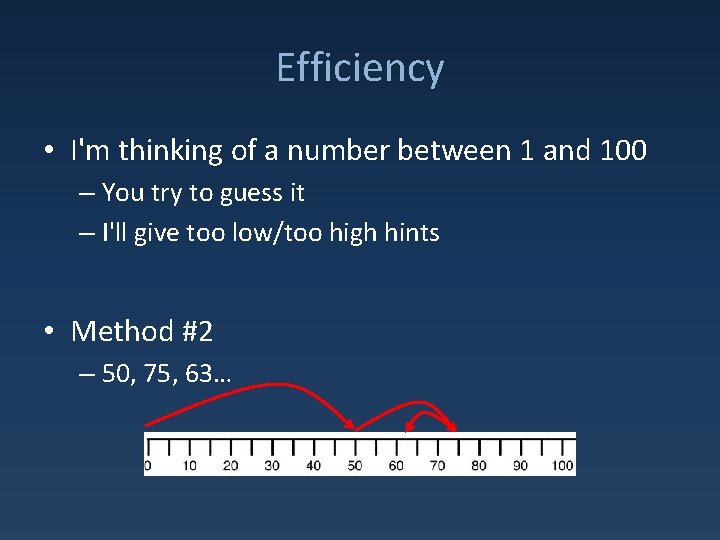 Efficiency

• I'm thinking of a number between 1 and 100
– You try to guess it
– I'll give too low/too high hints

• Method #2
– 50, 75, 63…

0 10 20 30 40 50 60 70 80 90 100